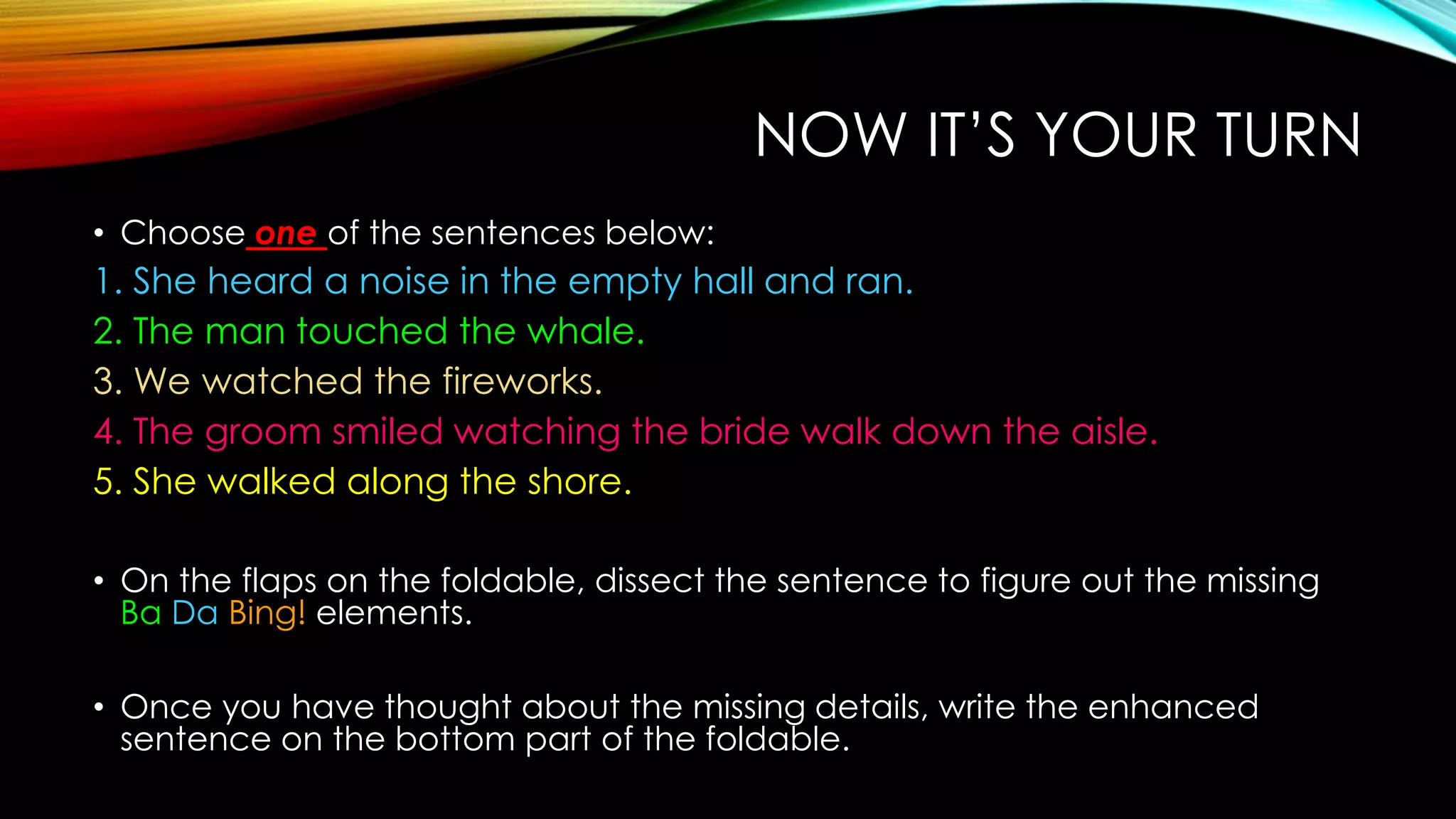 NOW IT'S YOUR TURN

• Choose one of the sentences below:
1. She heard a noise in the empty hall and ran.
2. The man touched the whale.
3. We watched the fireworks.
4. The groom smiled watching the bride walk down the aisle.
5. She walked along the shore.

• On the flaps on the foldable, dissect the sentence to figure out the missing Ba Da Bing! elements.

• Once you have thought about the missing details, write the enhanced sentence on the bottom part of the foldable.